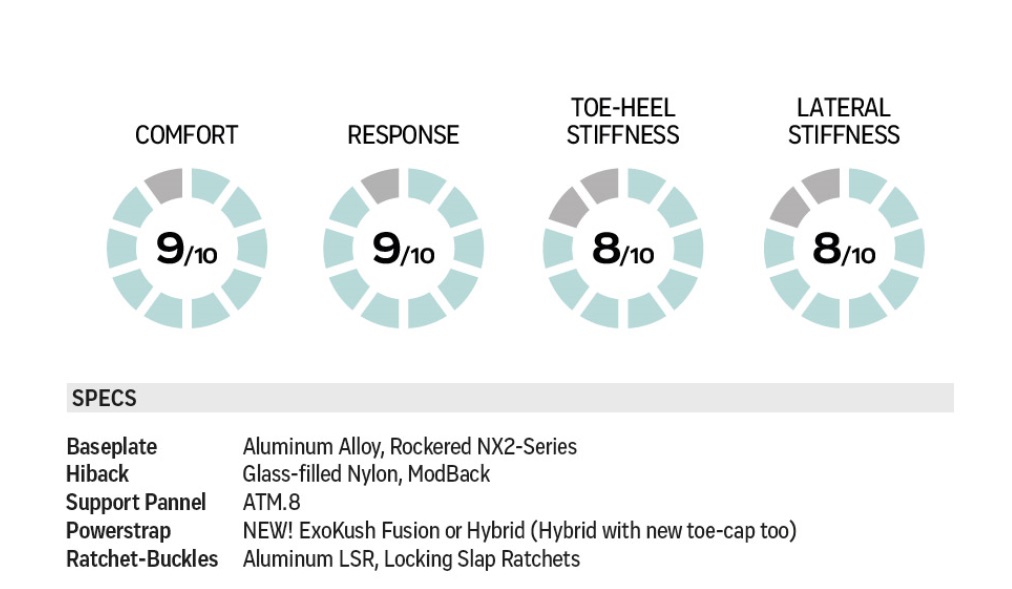 COMFORT
9/10

RESPONSE
9/10

TOE-HEEL STIFFNESS
8/10

LATERAL STIFFNESS
8/10

SPECS

| | |
|---|---|
| Baseplate | Aluminum Alloy, Rockered NX2-Series |
| Hiback | Glass-filled Nylon, ModBack |
| Support Pannel | ATM.8 |
| Powerstrap | NEW! ExoKush Fusion or Hybrid (Hybrid with new toe-cap too) |
| Ratchet-Buckles | Aluminum LSR, Locking Slap Ratchets |